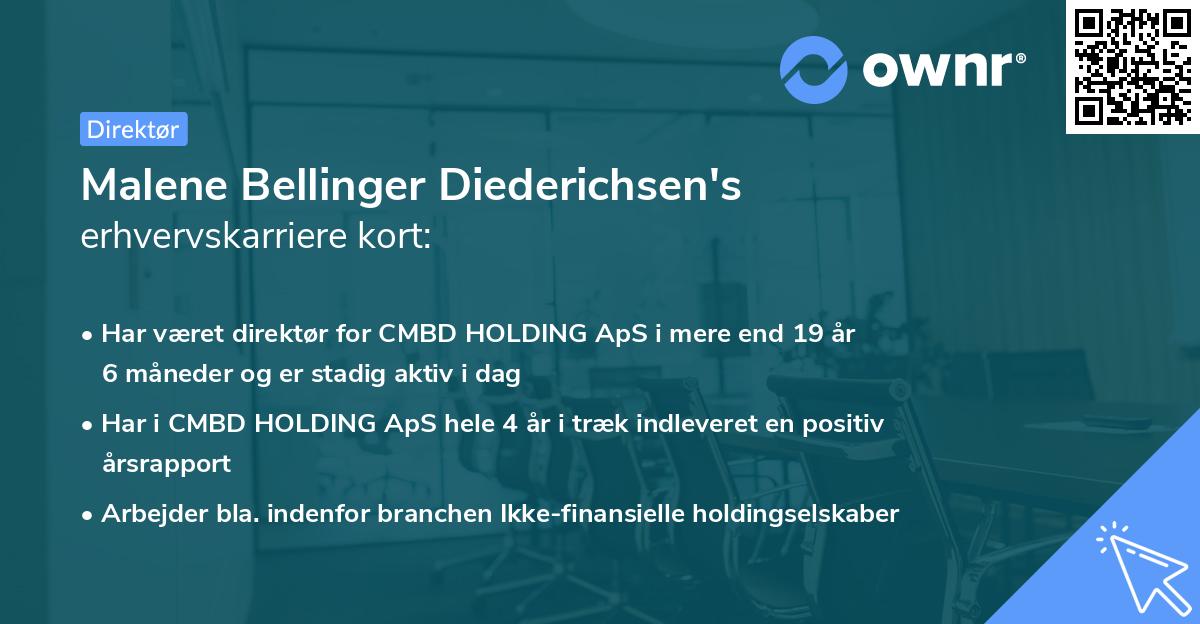 ownr®

Direktør

Malene Bellinger Diederichsen's erhvervskarriere kort:

• Har været direktør for CMBD HOLDING ApS i mere end 19 år 6 måneder og er stadig aktiv i dag

• Har i CMBD HOLDING ApS hele 4 år i træk indleveret en positiv årsrapport

• Arbejder bla. indenfor branchen Ikke-finansielle holdingselskaber